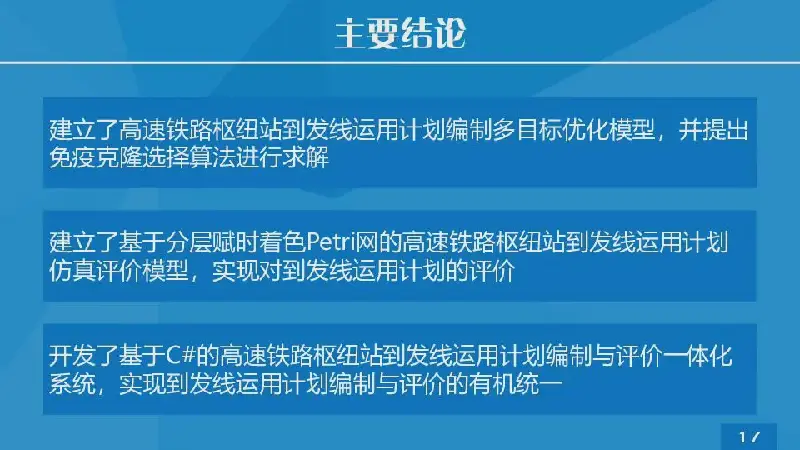 主要结论

建立了高速铁路枢纽站到发线运用计划编制多目标优化模型，并提出免疫克隆选择算法进行求解

建立了基于分层赋时着色Petri网的高速铁路枢纽站到发线运用计划仿真评价模型，实现对到发线运用计划的评价

开发了基于C#的高速铁路枢纽站到发线运用计划编制与评价一体化系统，实现到发线运用计划编制与评价的有机统一

17